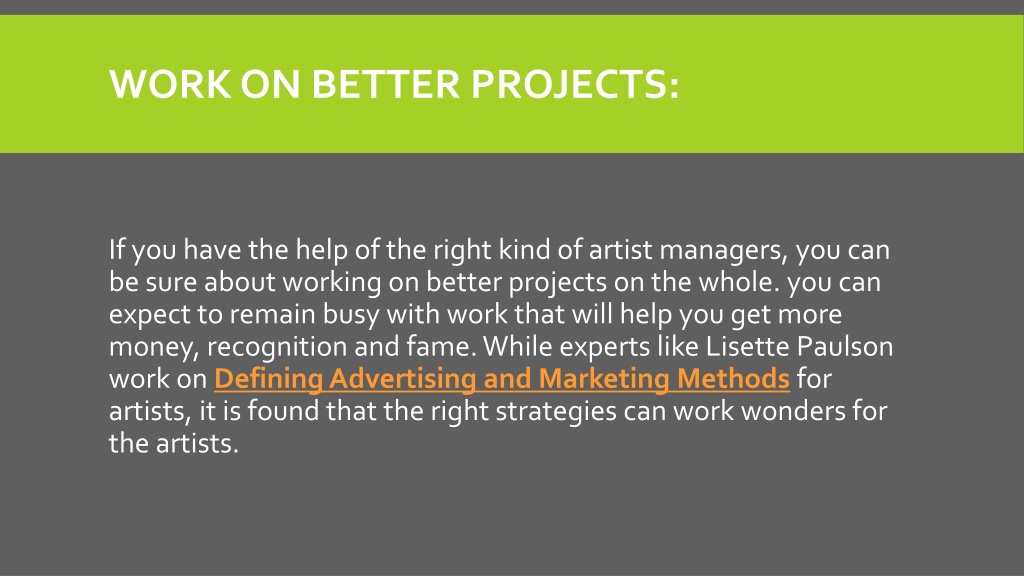 WORK ON BETTER PROJECTS:

If you have the help of the right kind of artist managers, you can be sure about working on better projects on the whole. you can expect to remain busy with work that will help you get more money, recognition and fame. While experts like Lisette Paulson work on Defining Advertising and Marketing Methods for artists, it is found that the right strategies can work wonders for the artists.